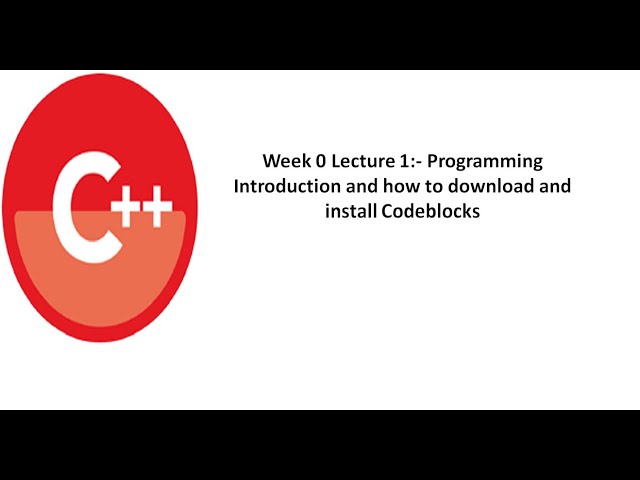 C++

Week 0 Lecture 1:- Programming Introduction and how to download and install Codeblocks